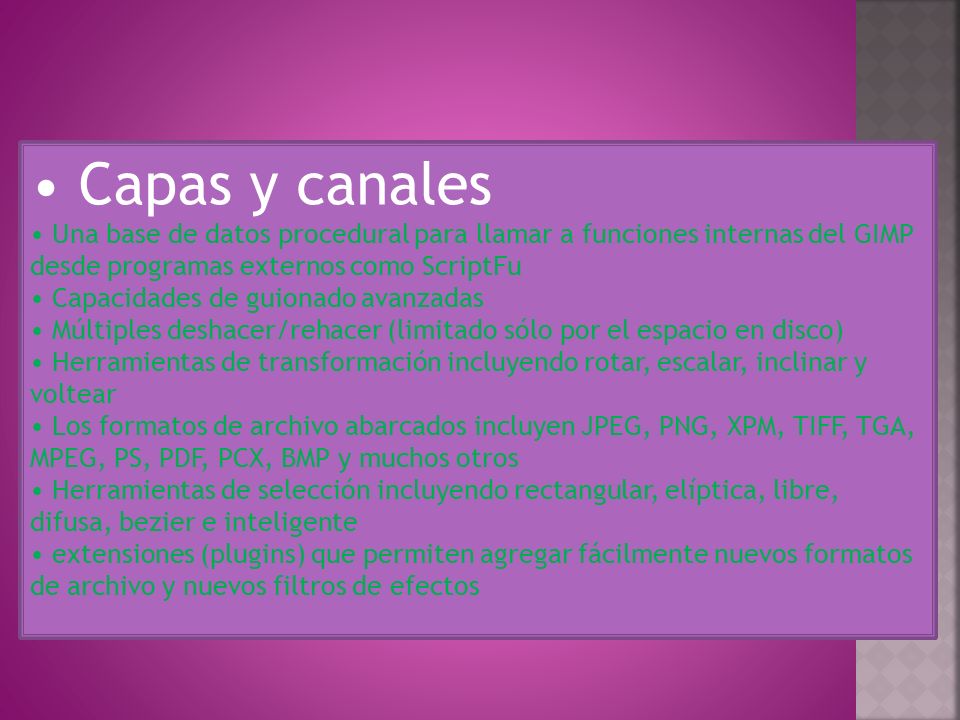 • Capas y canales

• Una base de datos procedural para llamar a funciones internas del GIMP desde programas externos como ScriptFu
• Capacidades de guionado avanzadas
• Múltiples deshacer/rehacer (limitado sólo por el espacio en disco)
• Herramientas de transformación incluyendo rotar, escalar, inclinar y voltear
• Los formatos de archivo abarcados incluyen JPEG, PNG, XPM, TIFF, TGA, MPEG, PS, PDF, PCX, BMP y muchos otros
• Herramientas de selección incluyendo rectangular, elíptica, libre, difusa, bezier e inteligente
• extensiones (plugins) que permiten agregar fácilmente nuevos formatos de archivo y nuevos filtros de efectos